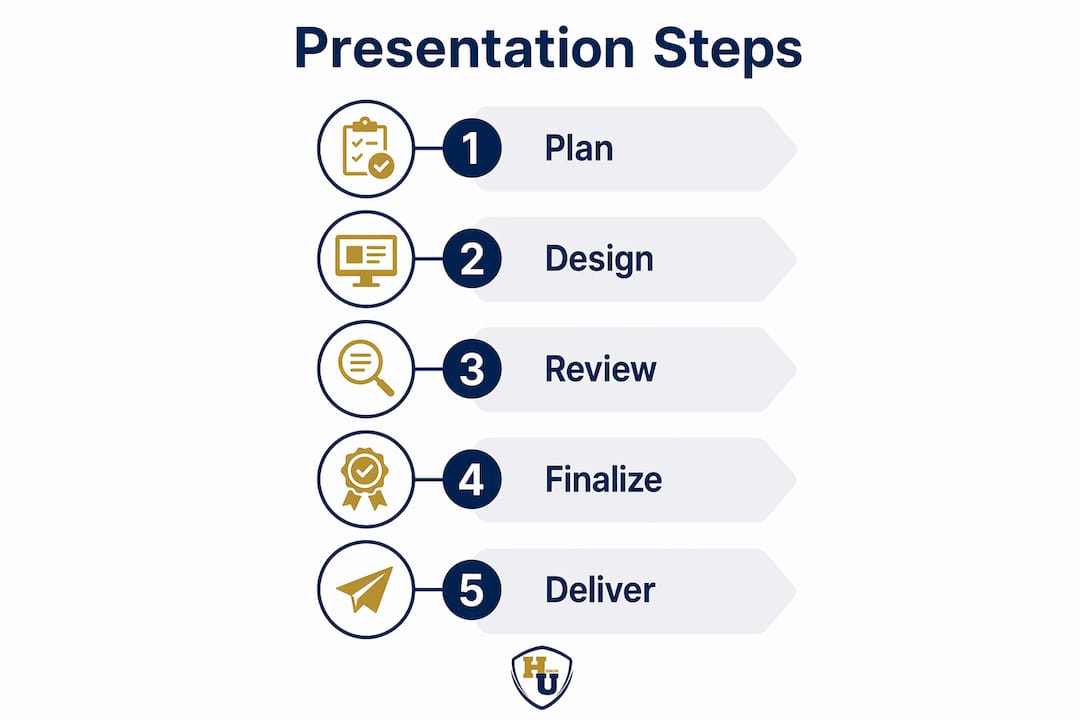 Presentation Steps

1 Plan

2 Design

3 Review

4 Finalize

5 Deliver

HU